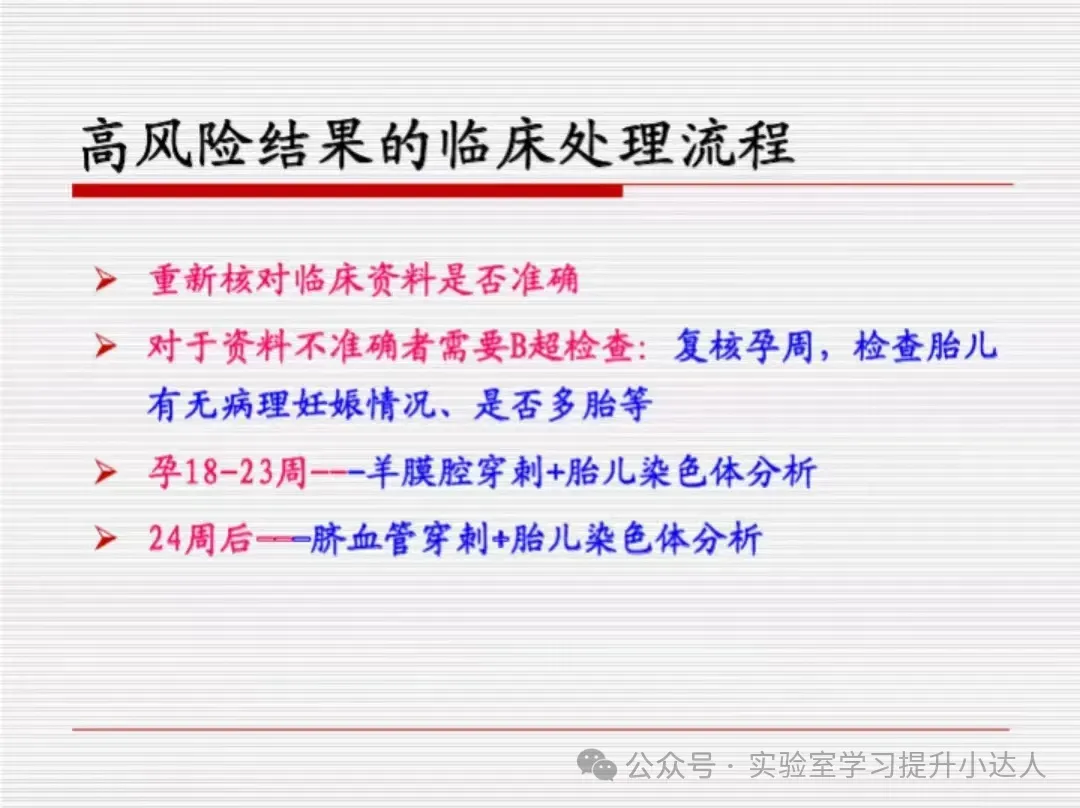 高风险结果的临床处理流程

➤ 重新核对临床资料是否准确

➤ 对于资料不准确者需要B超检查：复核孕周，检查胎儿有无病理妊娠情况、是否多胎等

➤ 孕18-23周---羊膜腔穿刺+胎儿染色体分析

➤ 24周后---脐血管穿刺+胎儿染色体分析

公众号 · 实验室学习提升小达人